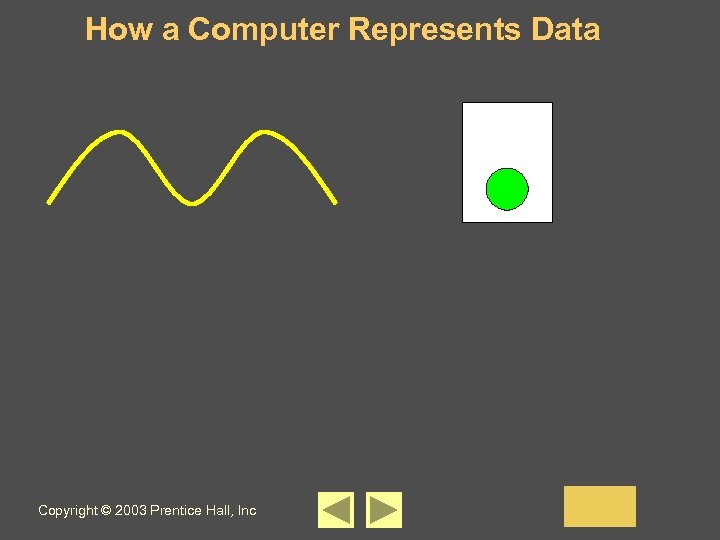 How a Computer Represents Data

Copyright © 2003 Prentice Hall, Inc